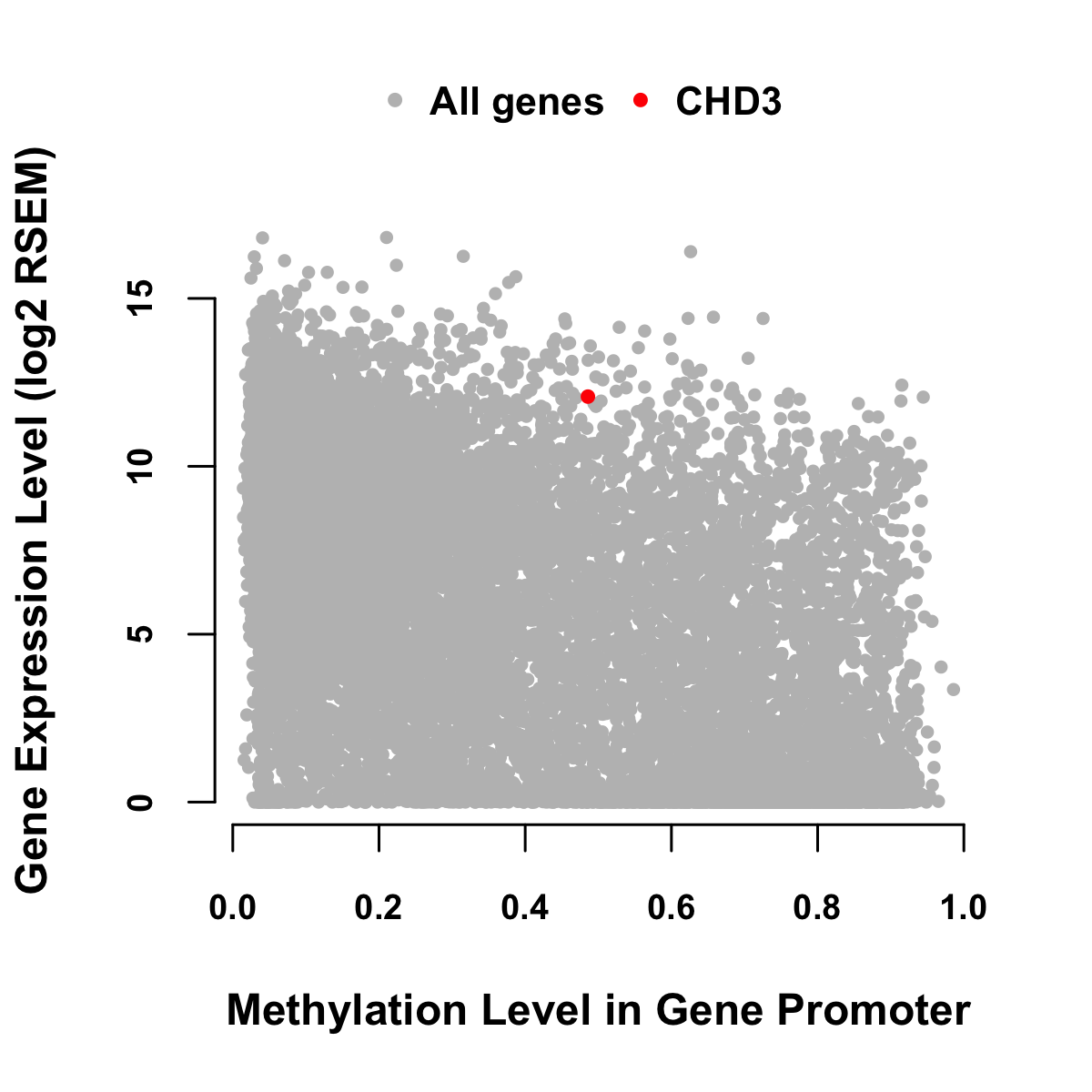 All genes CHD3

Gene Expression Level (log2 RSEM)

15
10
5
0

0.0 0.2 0.4 0.6 0.8 1.0

Methylation Level in Gene Promoter